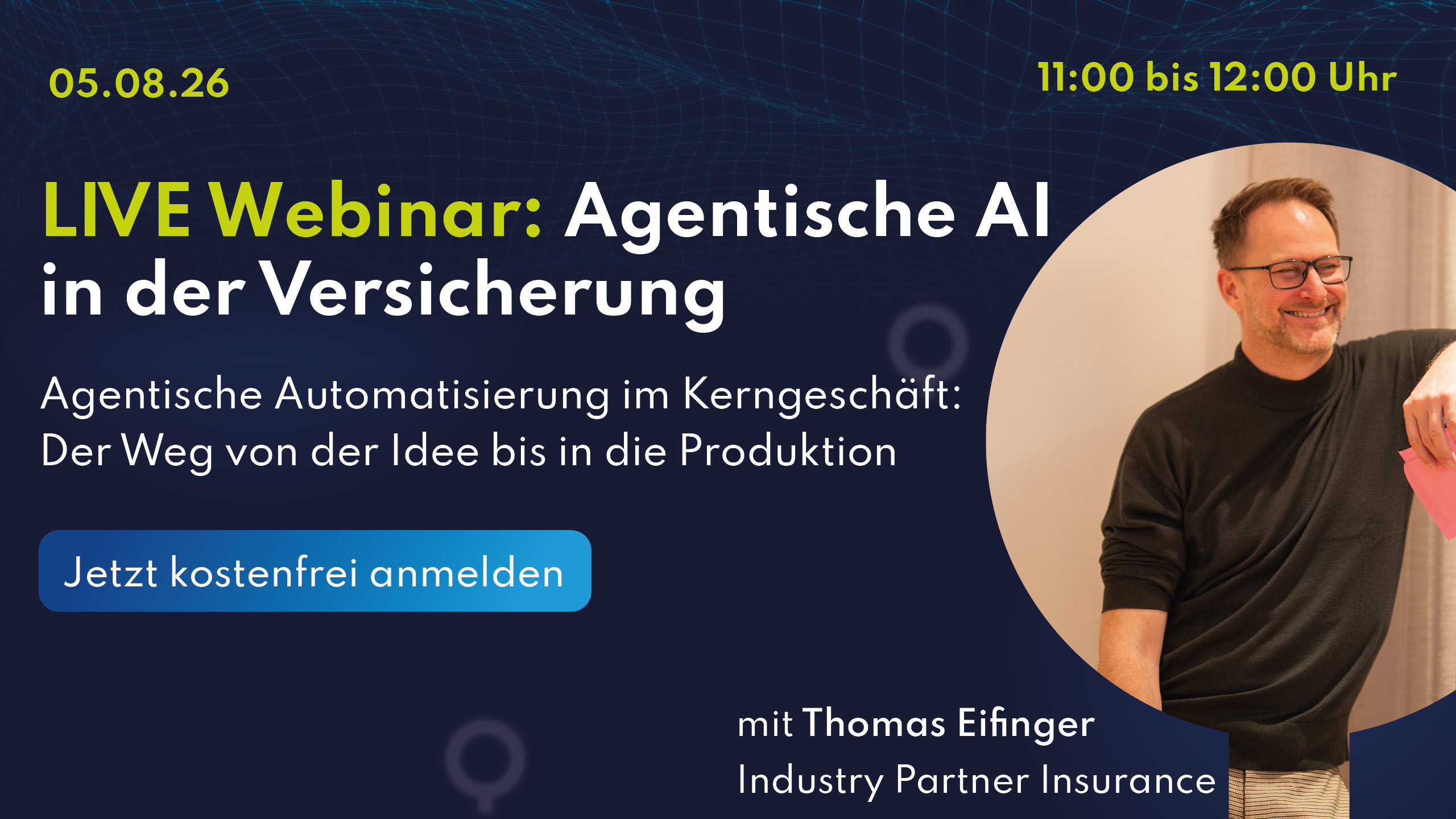 05.08.26

11:00 bis 12:00 Uhr

LIVE Webinar: Agentische AI in der Versicherung

Agentische Automatisierung im Kerngeschäft: Der Weg von der Idee bis in die Produktion

Jetzt kostenfrei anmelden

mit Thomas Eifinger
Industry Partner Insurance